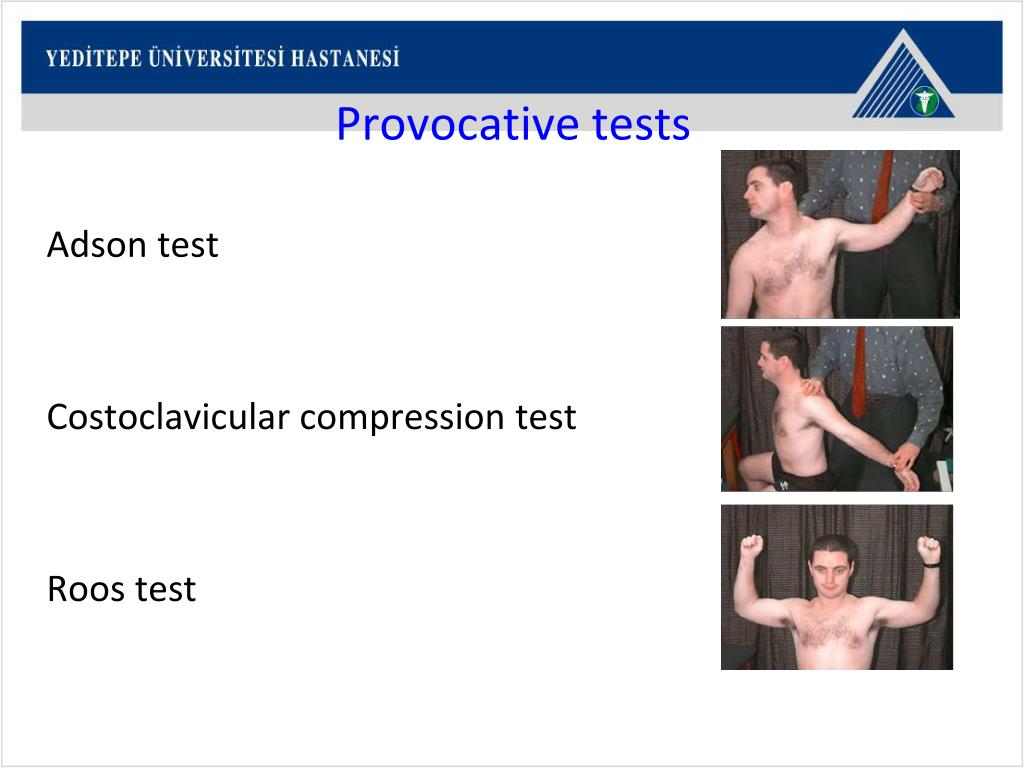 YEDİTEPE ÜNİVERSİTESİ HASTANESİ

Provocative tests

Adson test

Costoclavicular compression test

Roos test